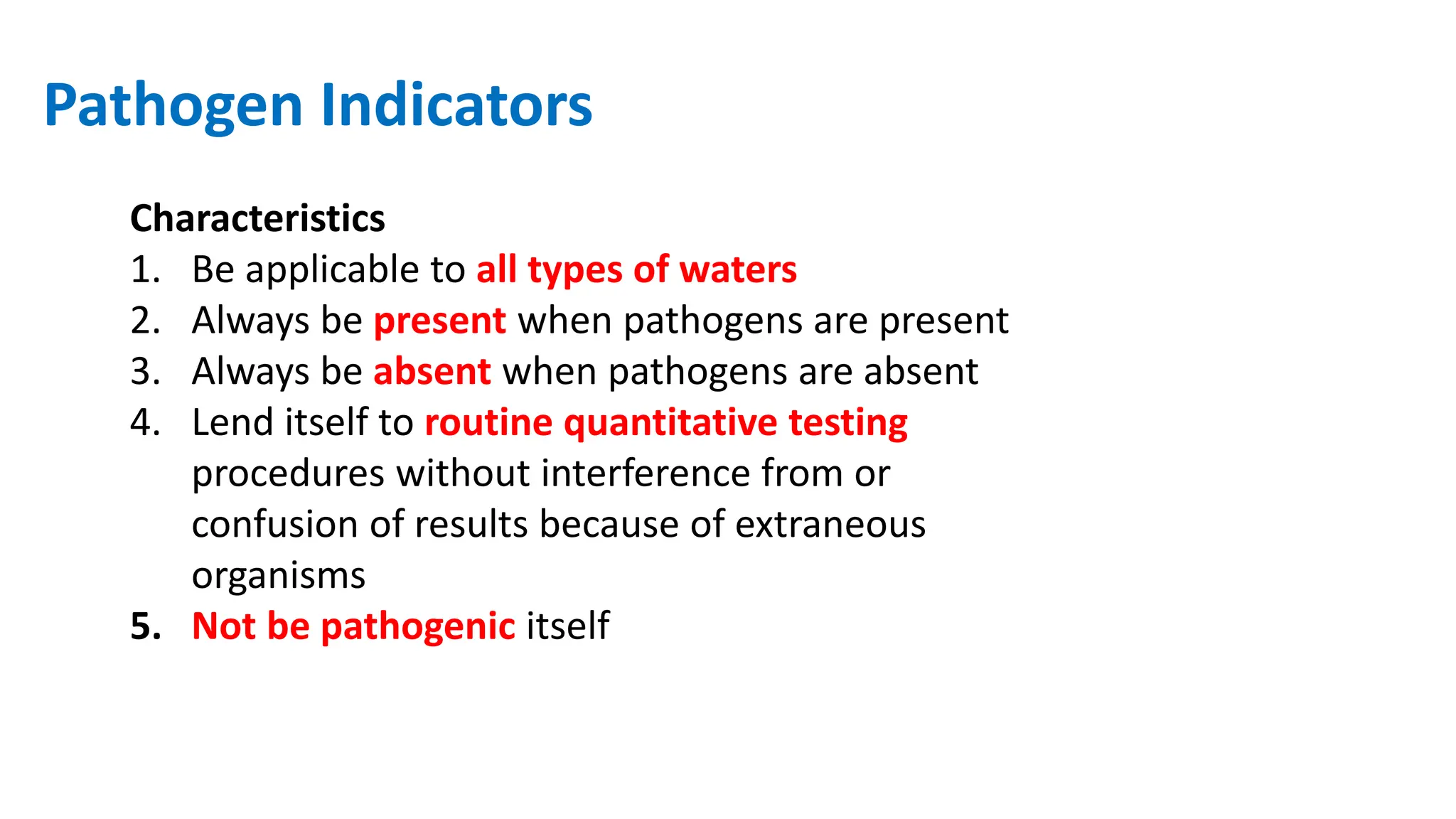 Pathogen Indicators

Characteristics
1. Be applicable to all types of waters
2. Always be present when pathogens are present
3. Always be absent when pathogens are absent
4. Lend itself to routine quantitative testing procedures without interference from or confusion of results because of extraneous organisms
5. Not be pathogenic itself